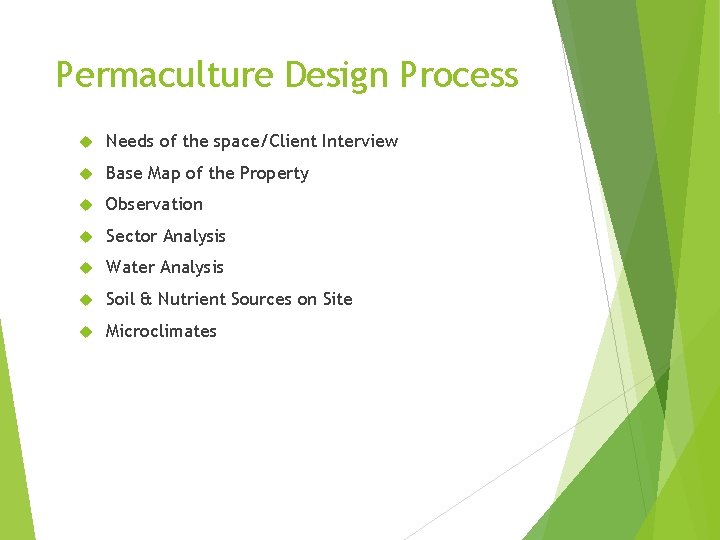 Permaculture Design Process

Needs of the space/Client Interview

Base Map of the Property

Observation

Sector Analysis

Water Analysis

Soil & Nutrient Sources on Site

Microclimates